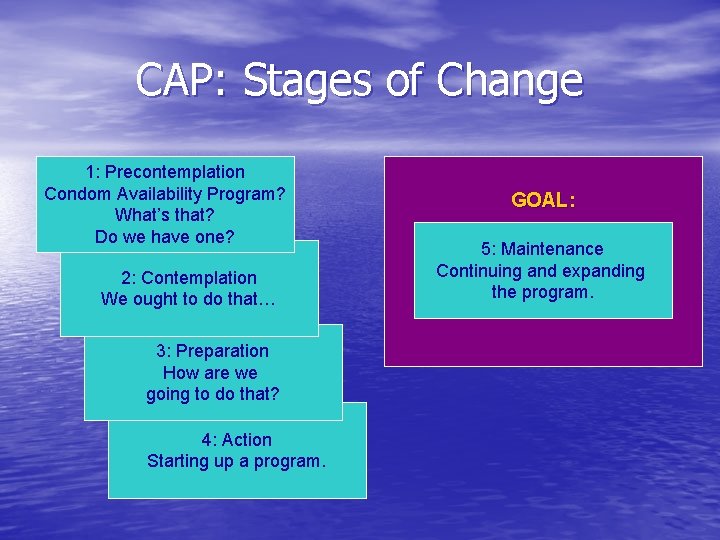 CAP: Stages of Change

1: Precontemplation
Condom Availability Program?
What's that?
Do we have one?

2: Contemplation
We ought to do that…

3: Preparation
How are we going to do that?

4: Action
Starting up a program.

GOAL:

5: Maintenance
Continuing and expanding the program.